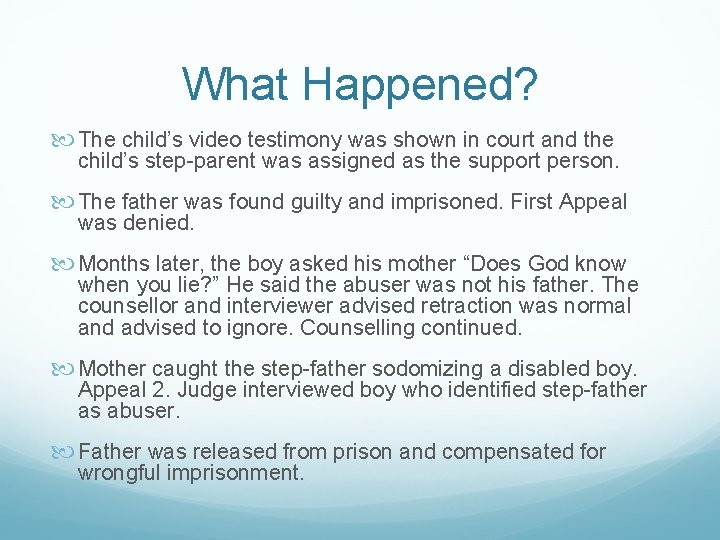 What Happened?

The child’s video testimony was shown in court and the child’s step-parent was assigned as the support person.

The father was found guilty and imprisoned. First Appeal was denied.

Months later, the boy asked his mother “Does God know when you lie?” He said the abuser was not his father. The counsellor and interviewer advised retraction was normal and advised to ignore. Counselling continued.

Mother caught the step-father sodomizing a disabled boy. Appeal 2. Judge interviewed boy who identified step-father as abuser.

Father was released from prison and compensated for wrongful imprisonment.